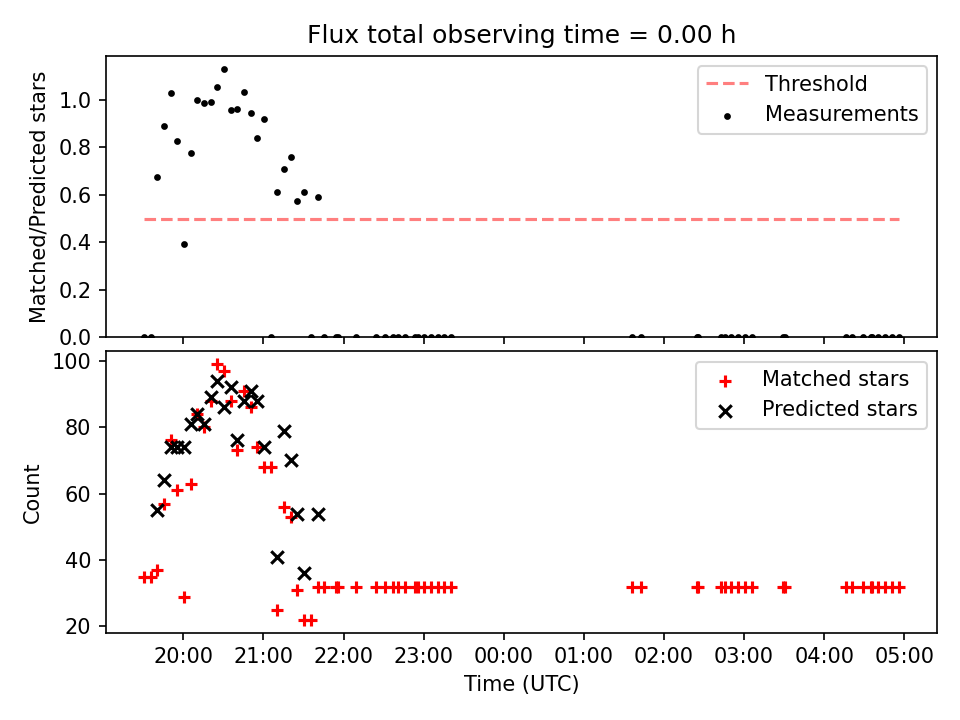 Flux total observing time = 0.00 h

Matched/Predicted stars

1.0
0.8
0.6
0.4
0.2
0.0

Threshold
Measurements

Count

100
80
60
40
20

Matched stars
Predicted stars

20:00
21:00
22:00
23:00
00:00
01:00
02:00
03:00
04:00
05:00

Time (UTC)